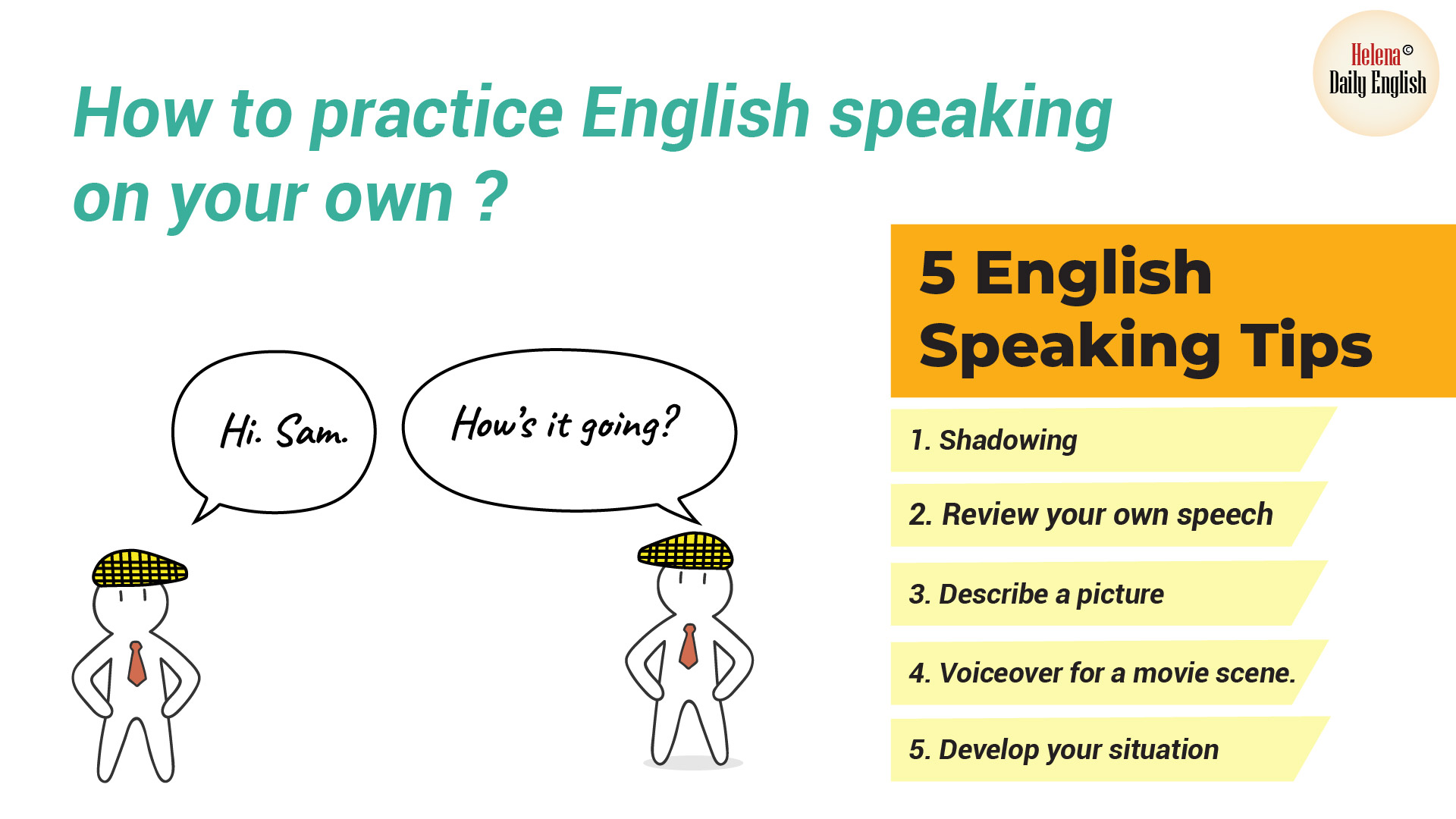 How to practice English speaking on your own ?

Helena©
Daily English

Hi. Sam.

How's it going?

5 English Speaking Tips

1. Shadowing

2. Review your own speech

3. Describe a picture

4. Voiceover for a movie scene.

5. Develop your situation